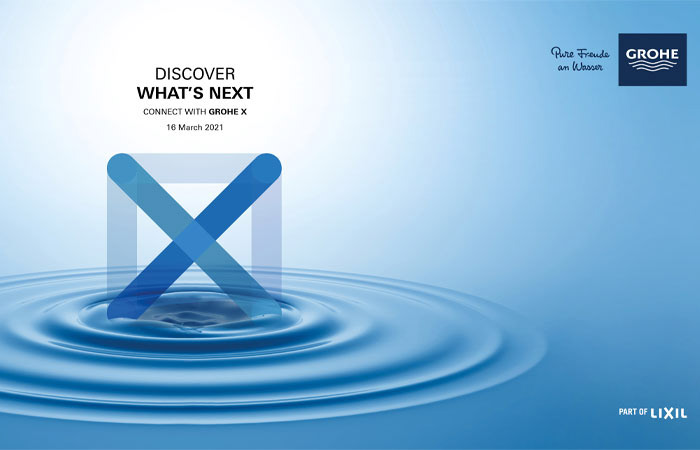 DISCOVER
WHAT'S NEXT
CONNECT WITH GROHE X
16 March 2021

Pure Freude an Wasser

GROHE

PART OF LIXIL